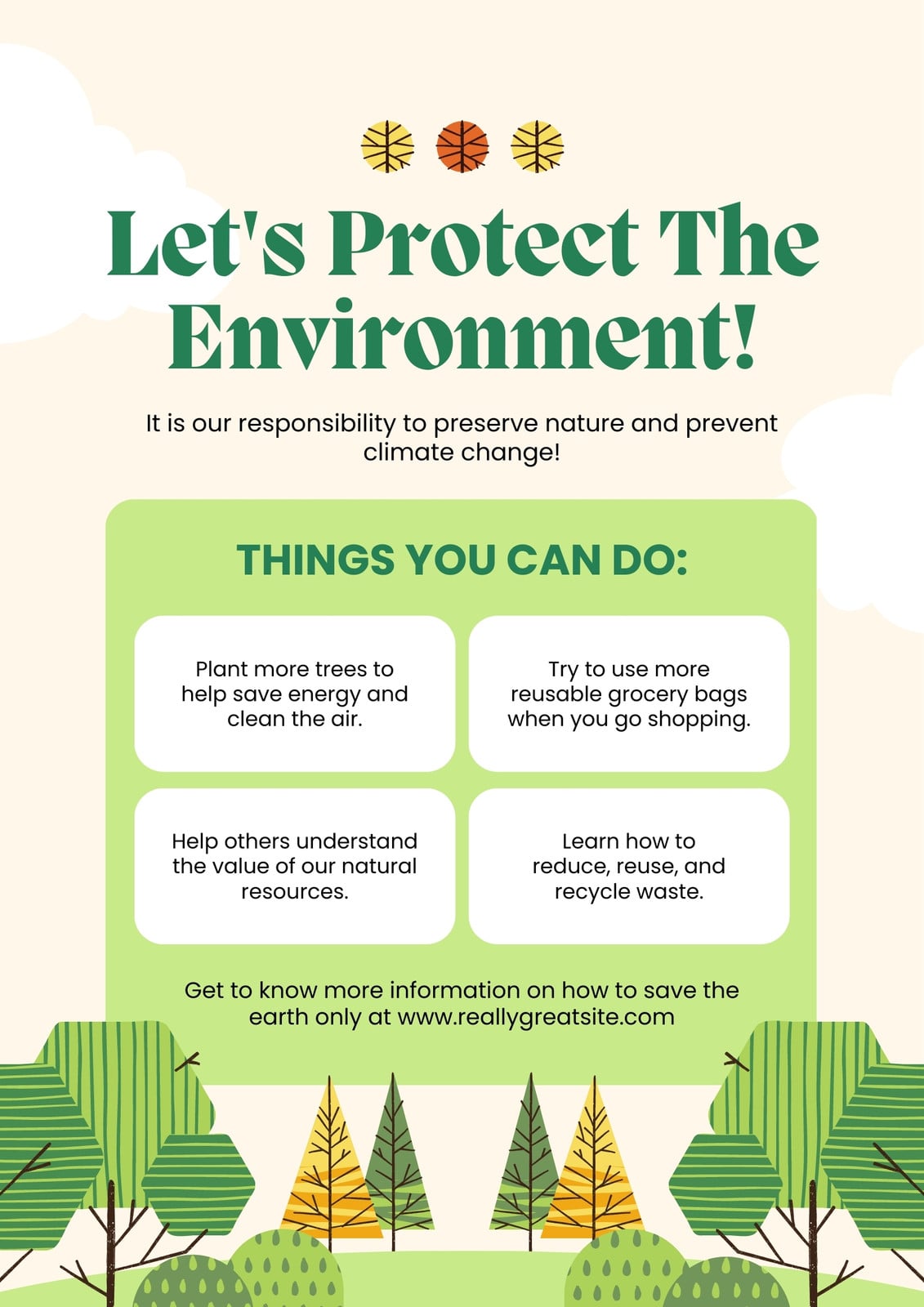 Let's Protect The Environment!

It is our responsibility to preserve nature and prevent climate change!

THINGS YOU CAN DO:

Plant more trees to help save energy and clean the air.

Try to use more reusable grocery bags when you go shopping.

Help others understand the value of our natural resources.

Learn how to reduce, reuse, and recycle waste.

Get to know more information on how to save the earth only at www.reallygreatsite.com